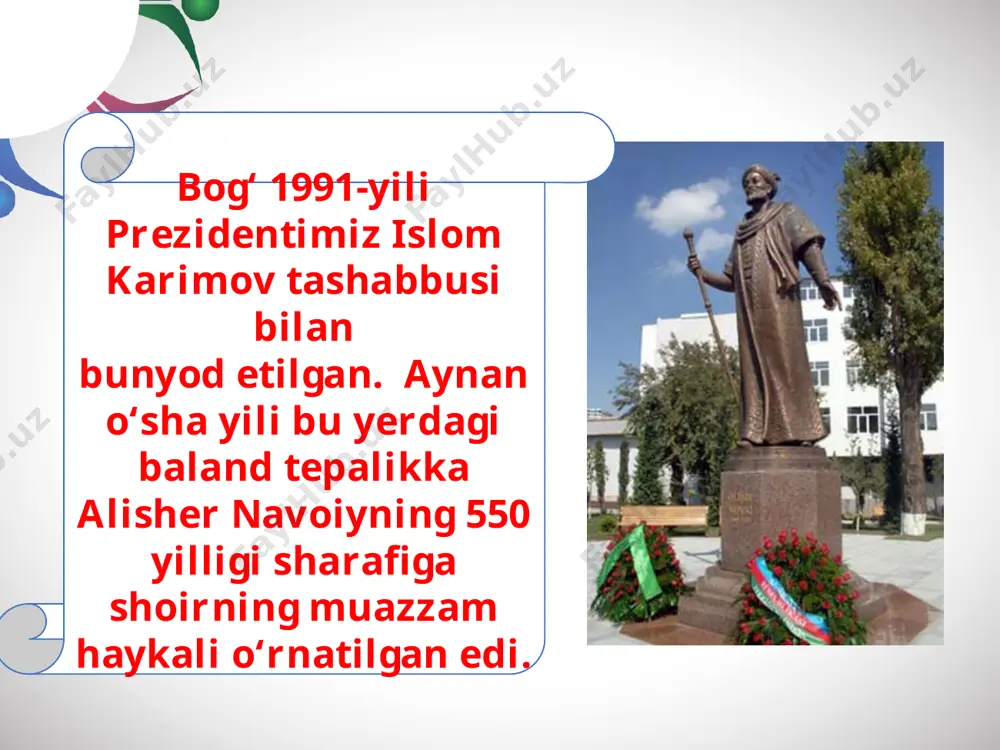 FaylHub.uz

Bogʻ 1991-yili Prezidentimiz Islom Karimov tashabbusi bilan bunyod etilgan. Aynan oʻsha yili bu yerdagi baland tepalikka Alisher Navoiyning 550 yilligi sharafiga shoirning muazzam haykali oʻrnatilgan edi.